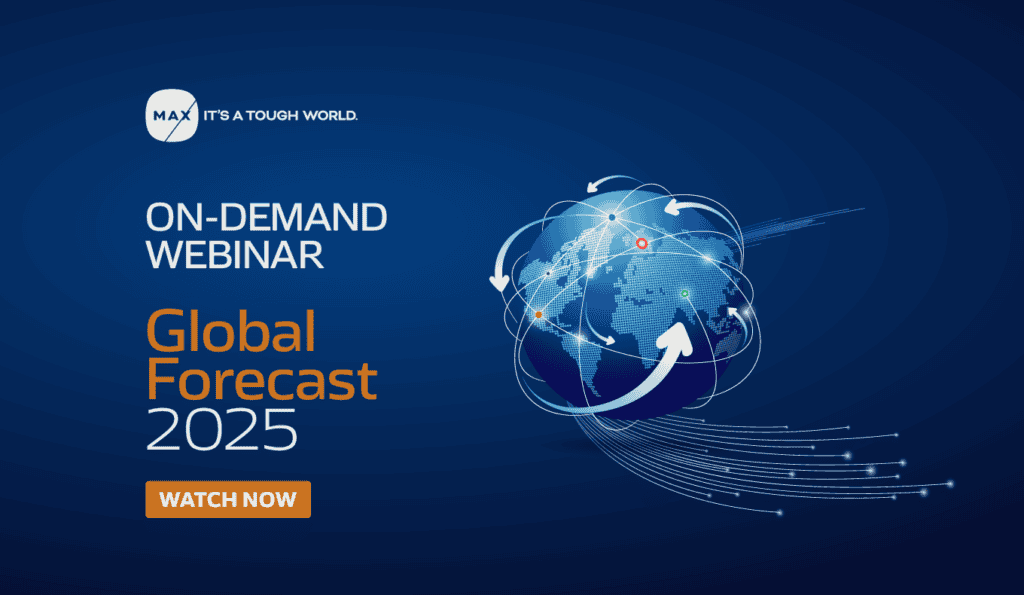 MAX IT'S A TOUGH WORLD.

ON-DEMAND WEBINAR

Global Forecast 2025

WATCH NOW